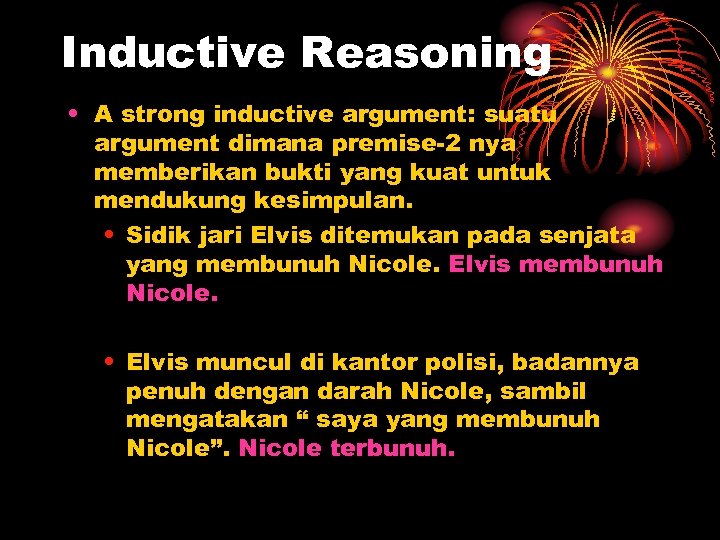 Inductive Reasoning

• A strong inductive argument: suatu argument dimana premise-2 nya memberikan bukti yang kuat untuk mendukung kesimpulan.

• Sidik jari Elvis ditemukan pada senjata yang membunuh Nicole. Elvis membunuh Nicole.

• Elvis muncul di kantor polisi, badannya penuh dengan darah Nicole, sambil mengatakan “ saya yang membunuh Nicole”. Nicole terbunuh.